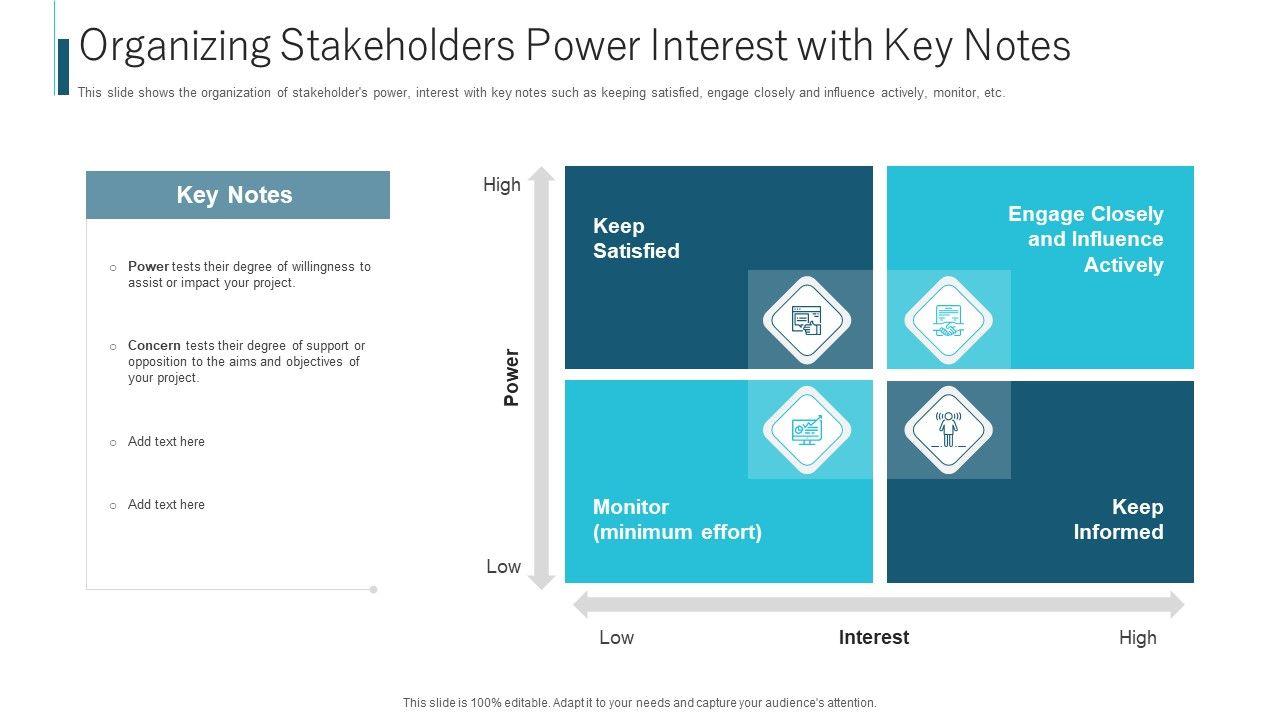 Organizing Stakeholders Power Interest with Key Notes

This slide shows the organization of stakeholder's power, interest with key notes such as keeping satisfied, engage closely and influence actively, monitor, etc.

Key Notes

○ Power tests their degree of willingness to assist or impact your project.

○ Concern tests their degree of support or opposition to the aims and objectives of your project.

○ Add text here

○ Add text here

High

Power

Low

Keep Satisfied

Engage Closely and Influence Actively

Monitor (minimum effort)

Keep Informed

Low

Interest

High

This slide is 100% editable. Adapt it to your needs and capture your audience's attention.